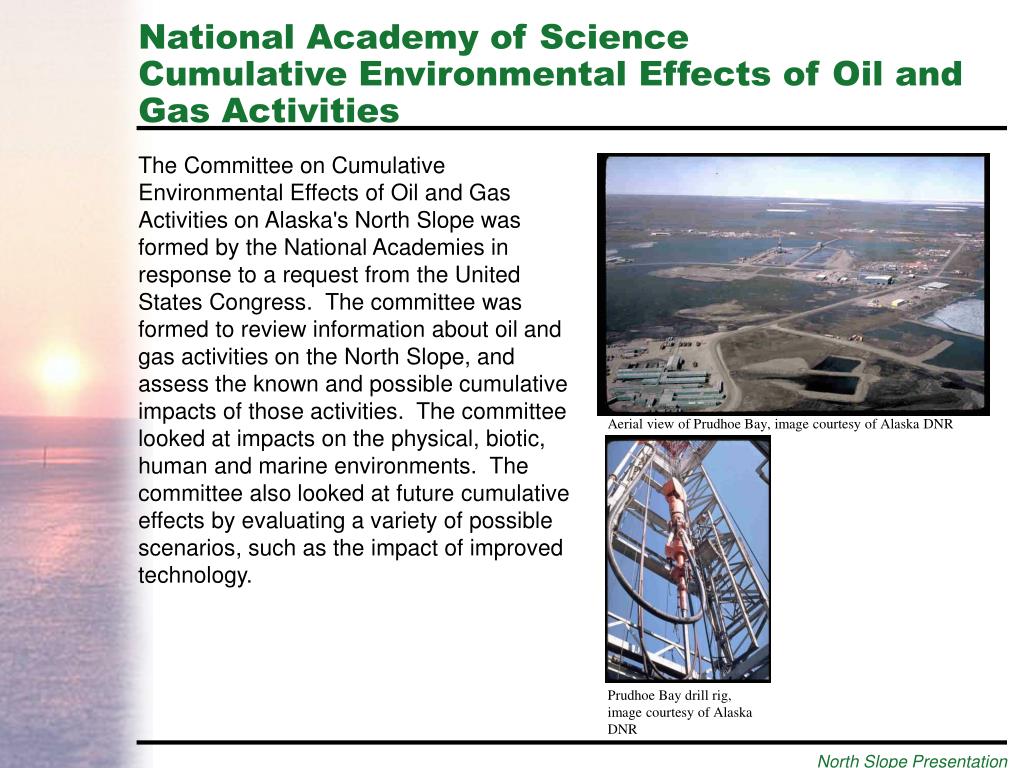 National Academy of Science
Cumulative Environmental Effects of Oil and Gas Activities

The Committee on Cumulative Environmental Effects of Oil and Gas Activities on Alaska's North Slope was formed by the National Academies in response to a request from the United States Congress. The committee was formed to review information about oil and gas activities on the North Slope, and assess the known and possible cumulative impacts of those activities. The committee looked at impacts on the physical, biotic, human and marine environments. The committee also looked at future cumulative effects by evaluating a variety of possible scenarios, such as the impact of improved technology.

Aerial view of Prudhoe Bay, image courtesy of Alaska DNR

Prudhoe Bay drill rig, image courtesy of Alaska DNR

North Slope Presentation